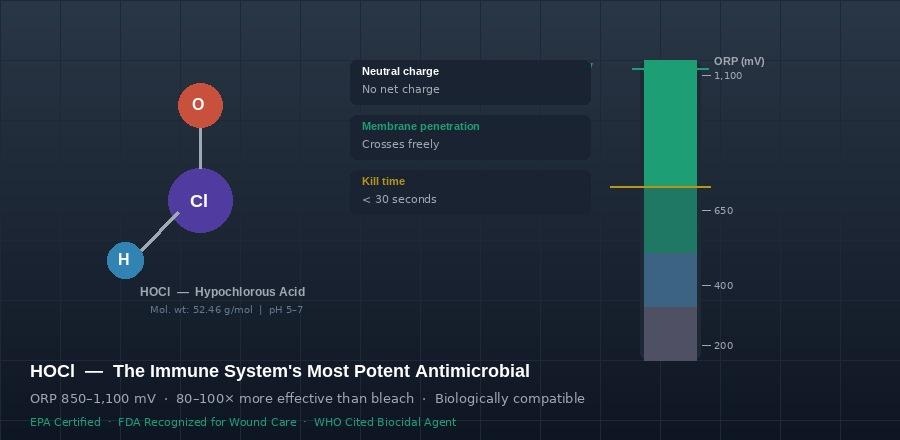 O

Cl

H

HOCl — Hypochlorous Acid

Mol. wt: 52.46 g/mol | pH 5–7

Neutral charge
No net charge

Membrane penetration
Crosses freely

Kill time
< 30 seconds

ORP (mV)
1,100
650
400
200

HOCl — The Immune System's Most Potent Antimicrobial

ORP 850–1,100 mV · 80–100× more effective than bleach · Biologically compatible

EPA Certified · FDA Recognized for Wound Care · WHO Cited Biocidal Agent